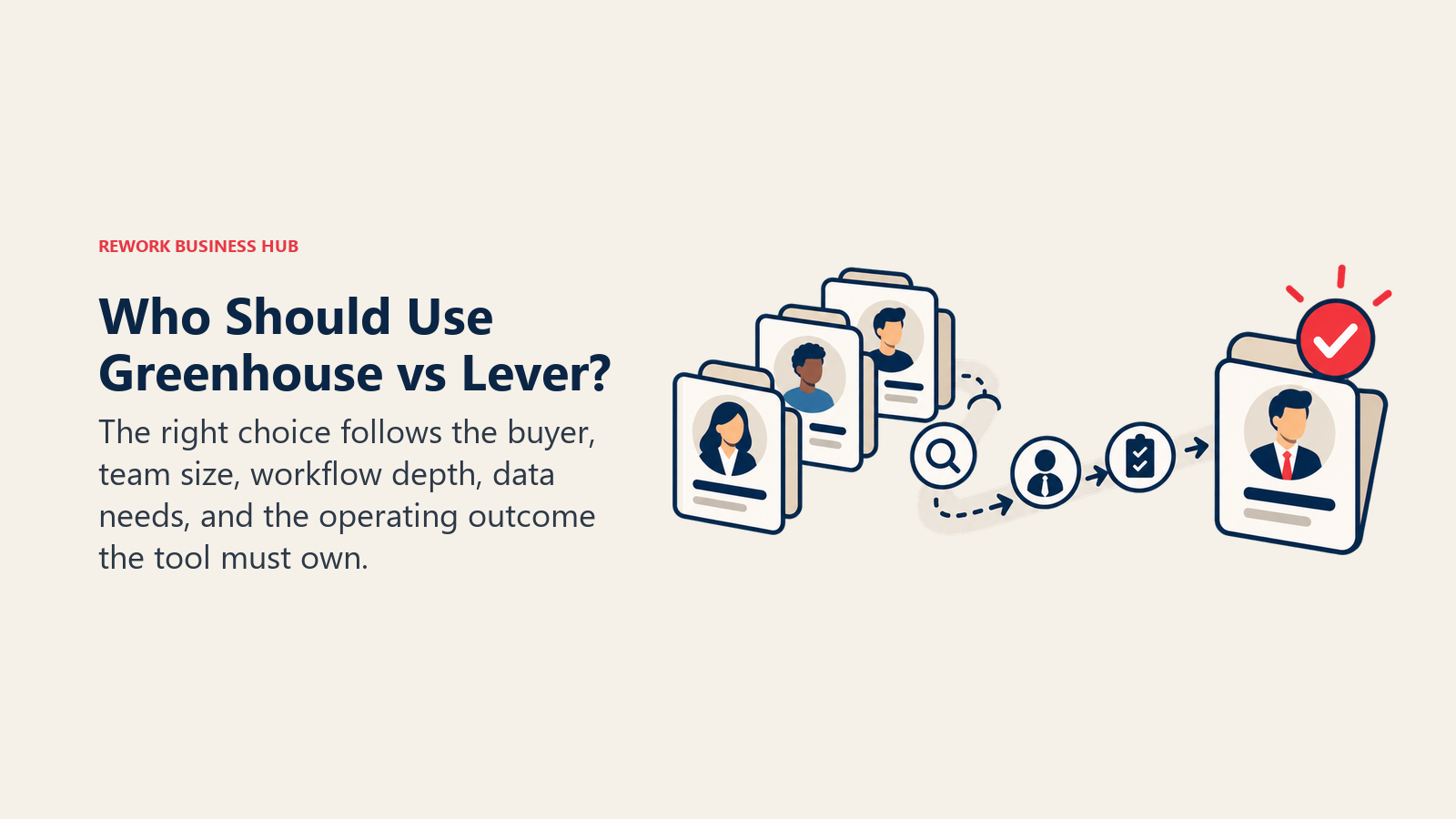 REWORK BUSINESS HUB

Who Should Use Greenhouse vs Lever?

The right choice follows the buyer, team size, workflow depth, data needs, and the operating outcome the tool must own.